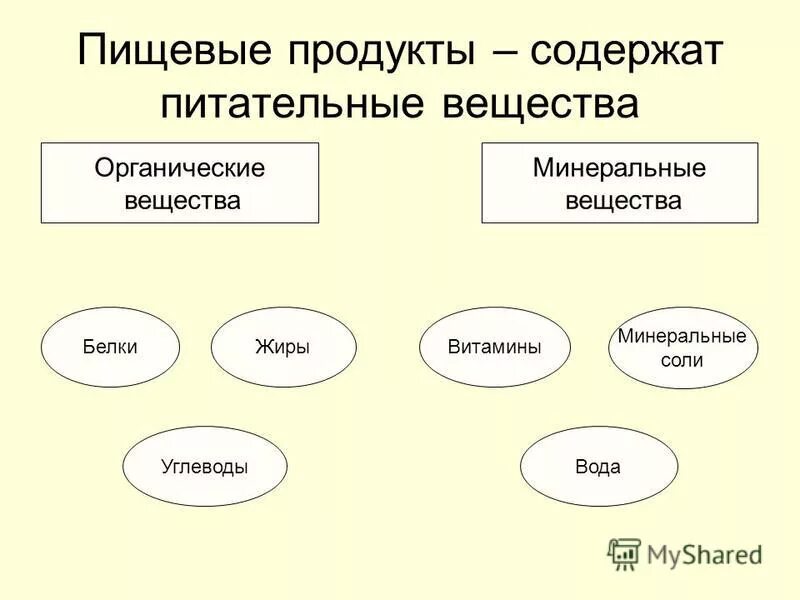 Пищевые продукты – содержат питательные вещества

Органические вещества

Минеральные вещества

Белки

Жиры

Витамины

Минеральные соли

Углеводы

Вода

MyShared